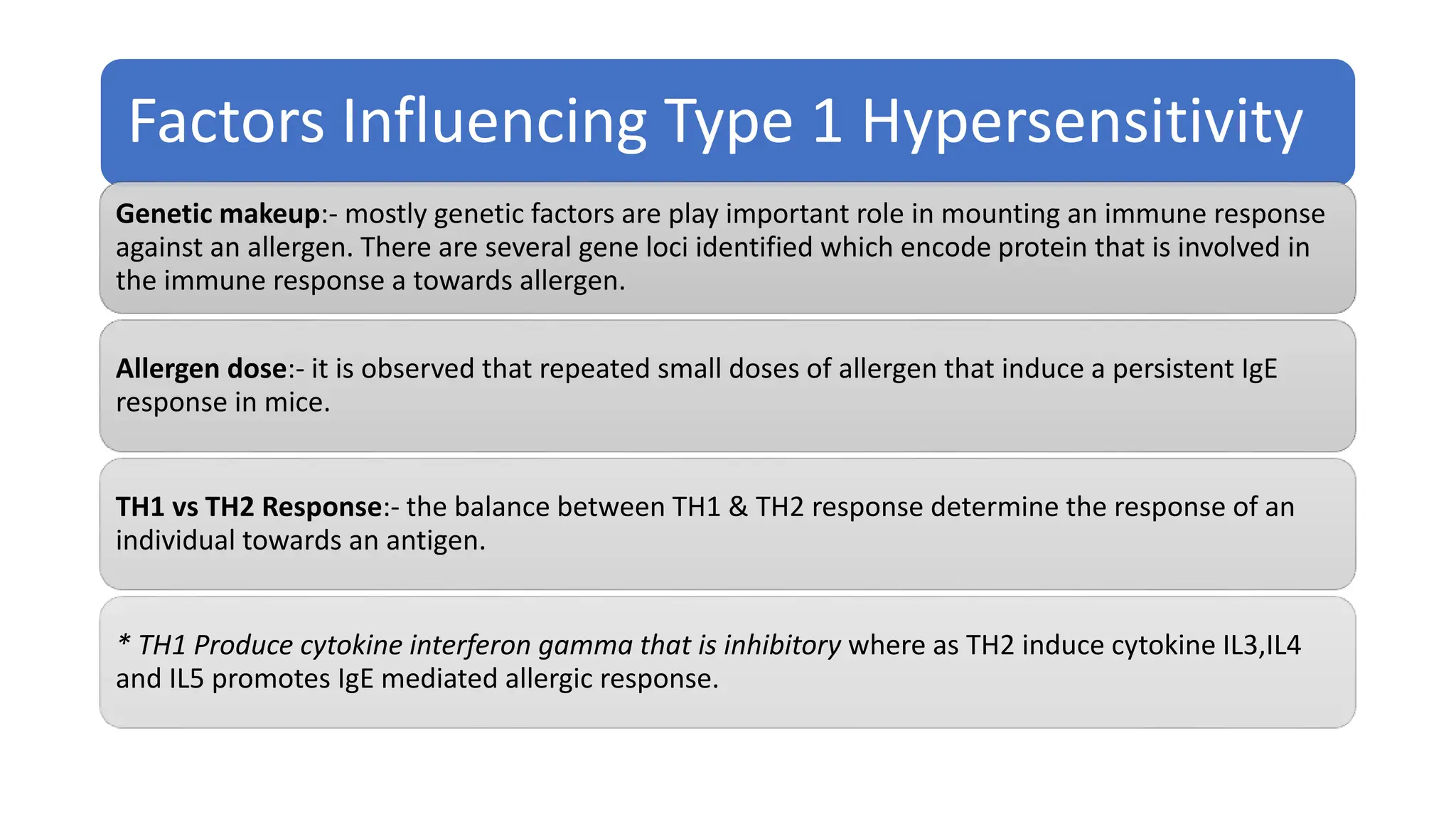 Factors Influencing Type 1 Hypersensitivity

Genetic makeup:- mostly genetic factors are play important role in mounting an immune response against an allergen. There are several gene loci identified which encode protein that is involved in the immune response a towards allergen.

Allergen dose:- it is observed that repeated small doses of allergen that induce a persistent IgE response in mice.

TH1 vs TH2 Response:- the balance between TH1 & TH2 response determine the response of an individual towards an antigen.

* TH1 Produce cytokine interferon gamma that is inhibitory where as TH2 induce cytokine IL3,IL4 and IL5 promotes IgE mediated allergic response.